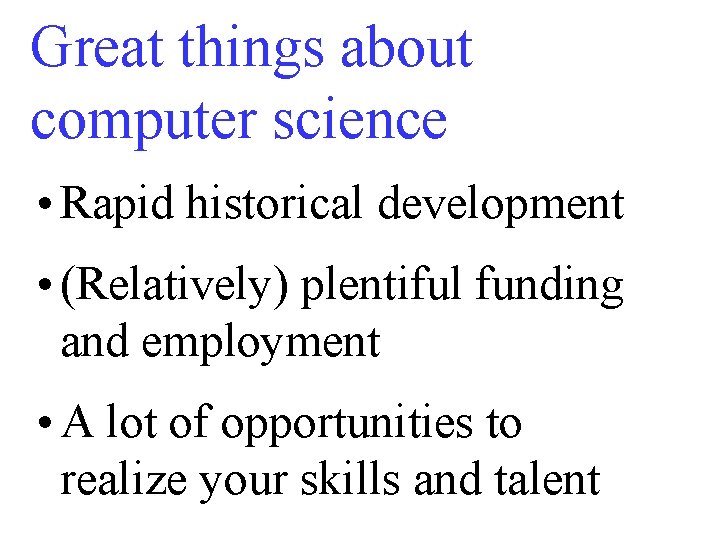 Great things about computer science

• Rapid historical development

• (Relatively) plentiful funding and employment

• A lot of opportunities to realize your skills and talent